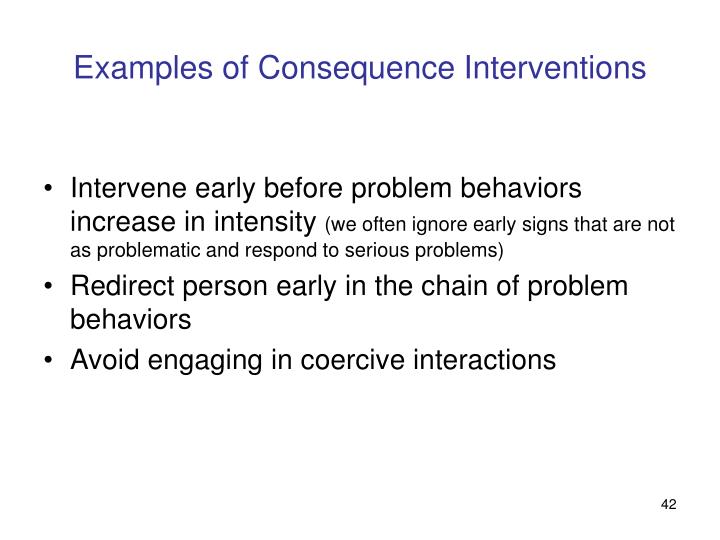 Examples of Consequence Interventions

• Intervene early before problem behaviors increase in intensity (we often ignore early signs that are not as problematic and respond to serious problems)
• Redirect person early in the chain of problem behaviors
• Avoid engaging in coercive interactions

42